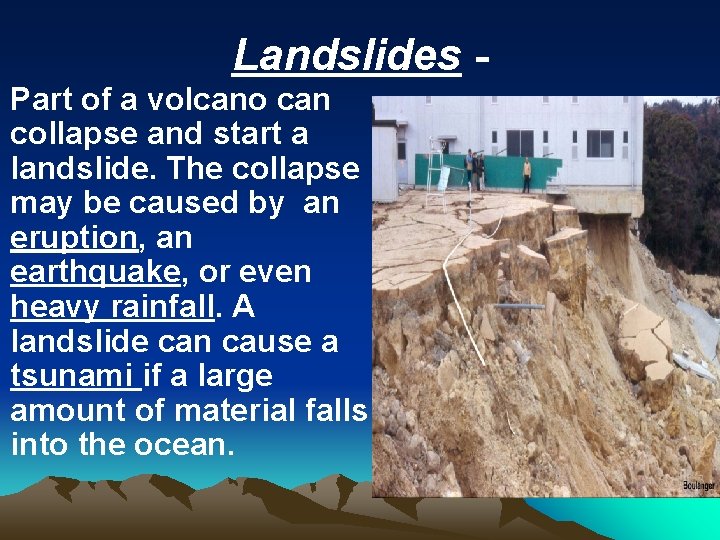 Landslides -

Part of a volcano can collapse and start a landslide. The collapse may be caused by an eruption, an earthquake, or even heavy rainfall. A landslide can cause a tsunami if a large amount of material falls into the ocean.

Boulanger